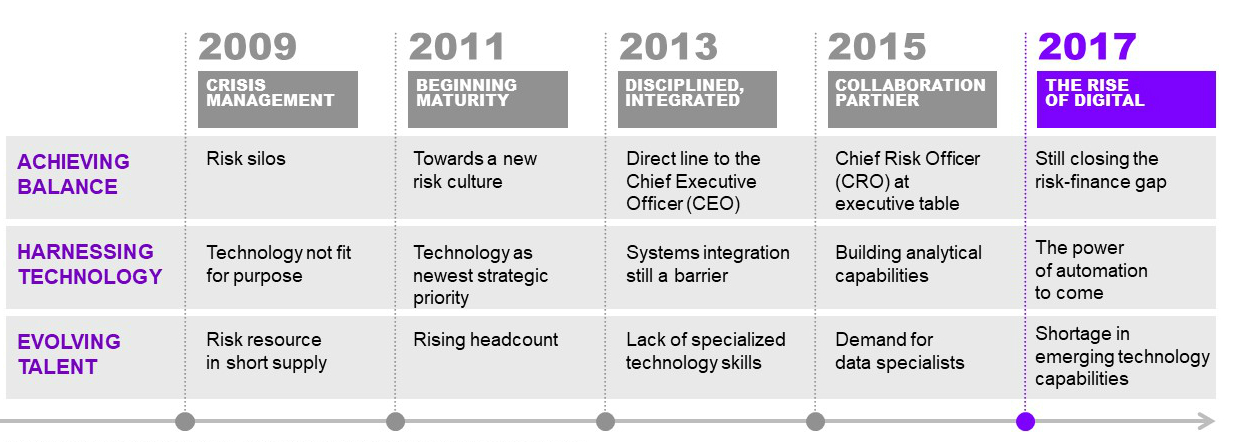 | | 2009 CRISIS MANAGEMENT | 2011 BEGINNING MATURITY | 2013 DISCIPLINED, INTEGRATED | 2015 COLLABORATION PARTNER | 2017 THE RISE OF DIGITAL |
|---|---|---|---|---|---|
| ACHIEVING BALANCE | Risk silos | Towards a new risk culture | Direct line to the Chief Executive Officer (CEO) | Chief Risk Officer (CRO) at executive table | Still closing the risk-finance gap |
| HARNESSING TECHNOLOGY | Technology not fit for purpose | Technology as newest strategic priority | Systems integration still a barrier | Building analytical capabilities | The power of automation to come |
| EVOLVING TALENT | Risk resource in short supply | Rising headcount | Lack of specialized technology skills | Demand for data specialists | Shortage in emerging technology capabilities |